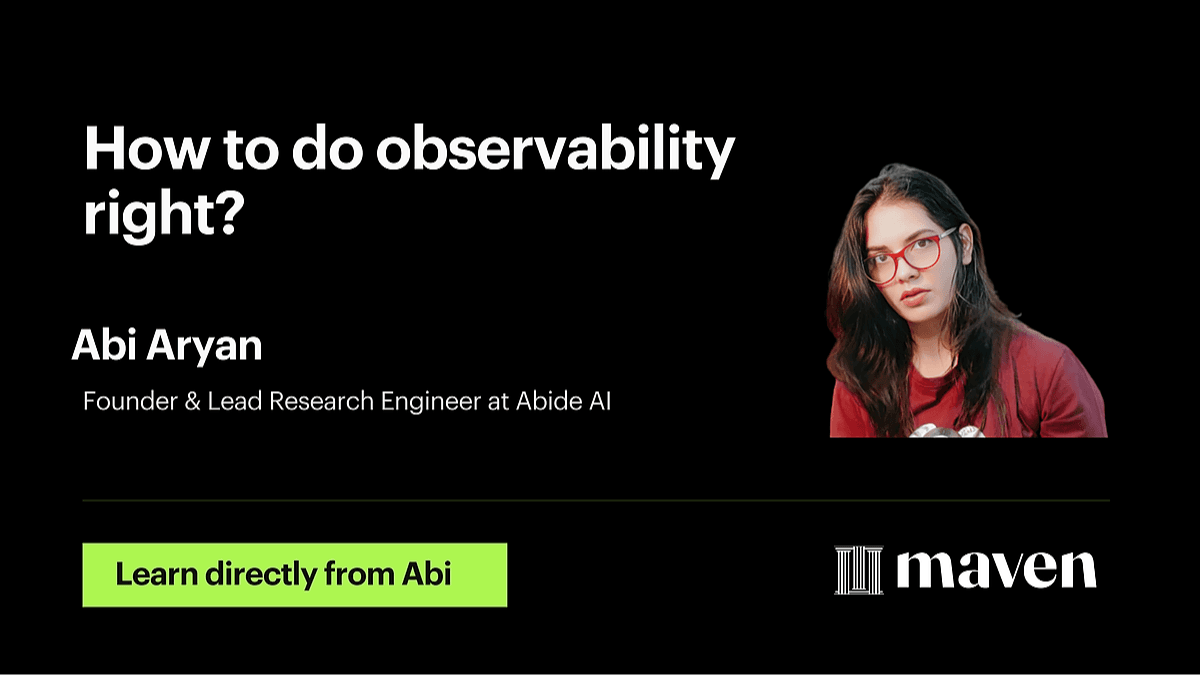 How to do observability right?

Abi Aryan

Founder & Lead Research Engineer at Abide AI

Learn directly from Abi

maven